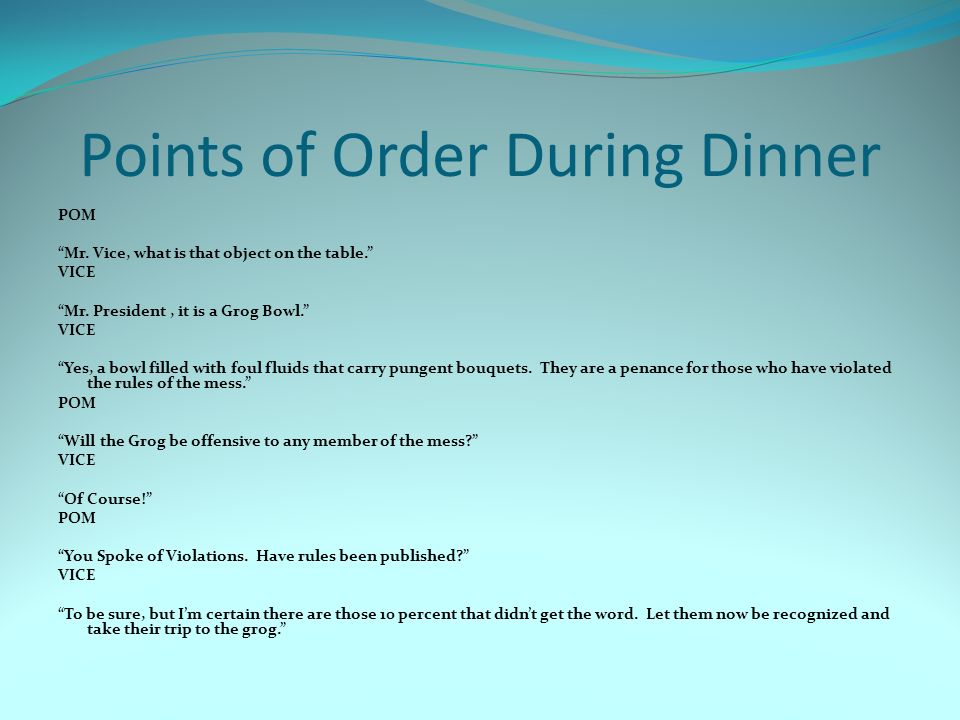 Points of Order During Dinner

POM

“Mr. Vice, what is that object on the table.”

VICE

“Mr. President , it is a Grog Bowl.”

VICE

“Yes, a bowl filled with foul fluids that carry pungent bouquets. They are a penance for those who have violated the rules of the mess.”

POM

“Will the Grog be offensive to any member of the mess?”

VICE

“Of Course!”

POM

“You Spoke of Violations. Have rules been published?”

VICE

“To be sure, but I’m certain there are those 10 percent that didn’t get the word. Let them now be recognized and take their trip to the grog.”